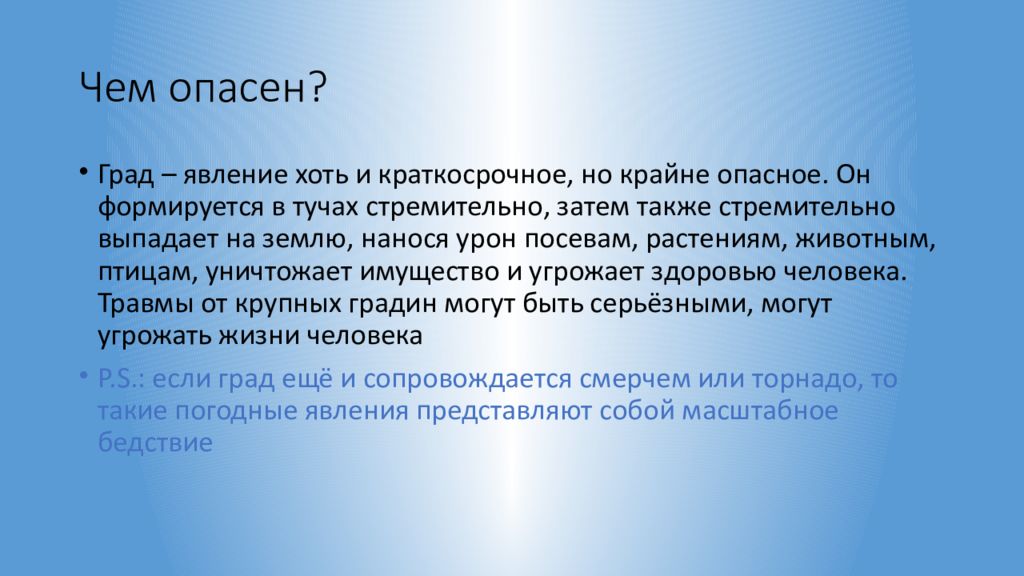 Чем опасен?

• Град – явление хоть и краткосрочное, но крайне опасное. Он формируется в тучах стремительно, затем также стремительно выпадает на землю, нанося урон посевам, растениям, животным, птицам, уничтожает имущество и угрожает здоровью человека. Травмы от крупных градин могут быть серьёзными, могут угрожать жизни человека

• P.S.: если град ещё и сопровождается смерчем или торнадо, то такие погодные явления представляют собой масштабное бедствие